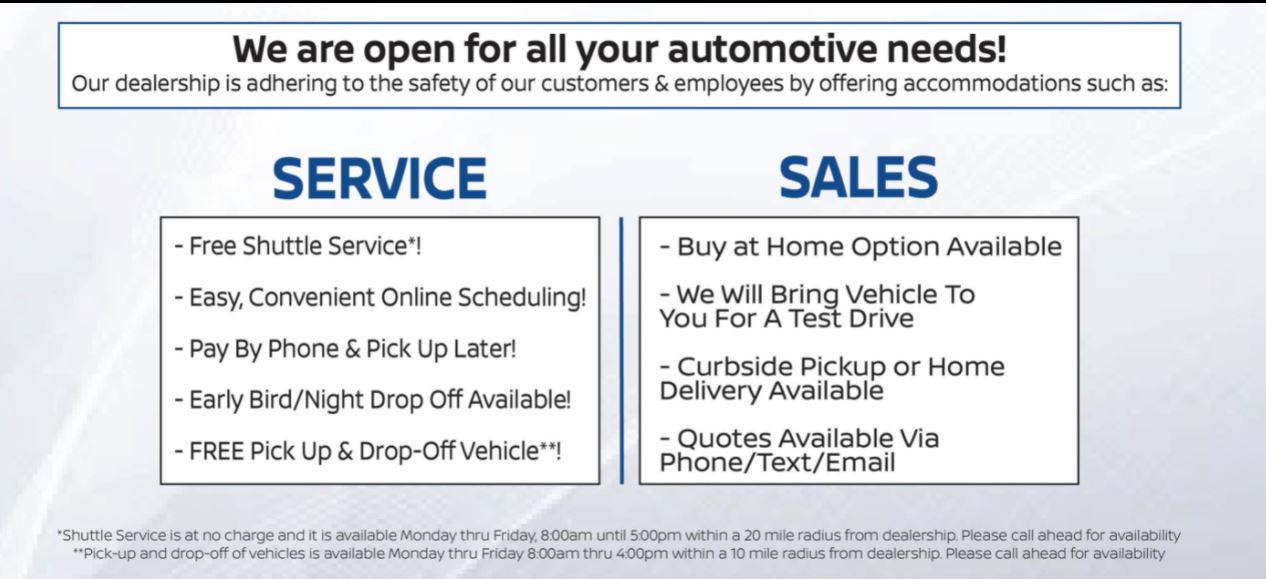 We are open for all your automotive needs!
Our dealership is adhering to the safety of our customers & employees by offering accommodations such as:

SERVICE

- Free Shuttle Service*!
- Easy, Convenient Online Scheduling!
- Pay By Phone & Pick Up Later!
- Early Bird/Night Drop Off Available!
- FREE Pick Up & Drop-Off Vehicle**!

SALES

- Buy at Home Option Available
- We Will Bring Vehicle To You For A Test Drive
- Curbside Pickup or Home Delivery Available
- Quotes Available Via Phone/Text/Email

*Shuttle Service is at no charge and it is available Monday thru Friday, 8:00am until 5:00pm within a 20 mile radius from dealership. Please call ahead for availability
**Pick-up and drop-off of vehicles is available Monday thru Friday 8:00am thru 4:00pm within a 10 mile radius from dealership. Please call ahead for availability